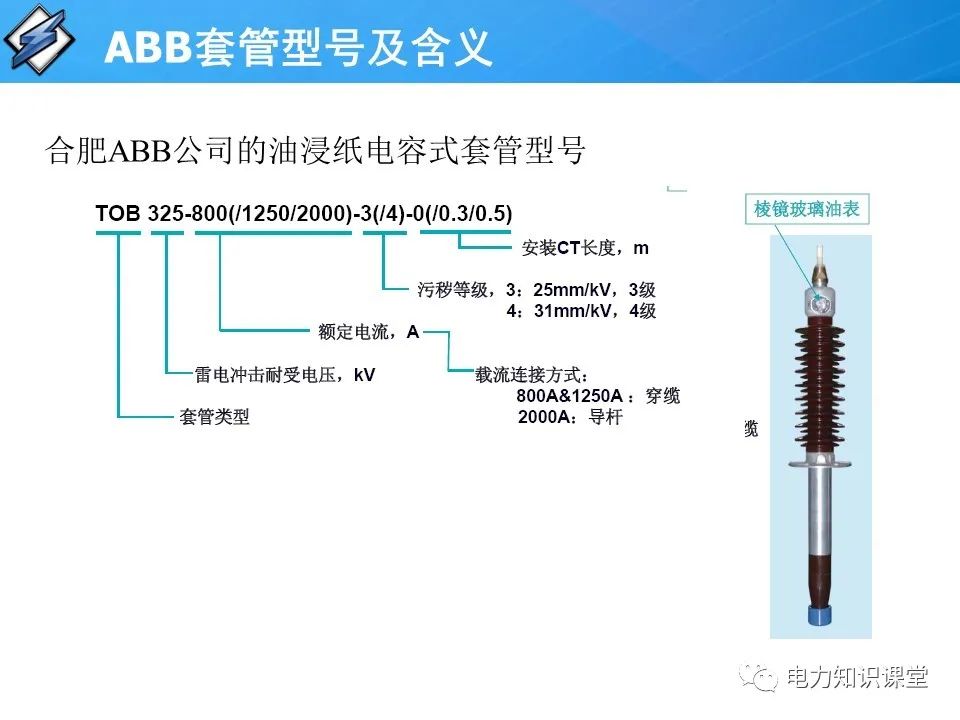 ABB套管型号及含义

合肥ABB公司的油浸纸电容式套管型号

TOB 325-800(/1250/2000)-3(/4)-0(/0.3/0.5)

安装CT长度，m

污秽等级，3：25mm/kV，3级
4：31mm/kV，4级

额定电流，A

载流连接方式：
800A&1250A：穿缆
2000A：导杆

雷电冲击耐受电压，kV

套管类型

棱镜玻璃油表

缆

电力知识课堂